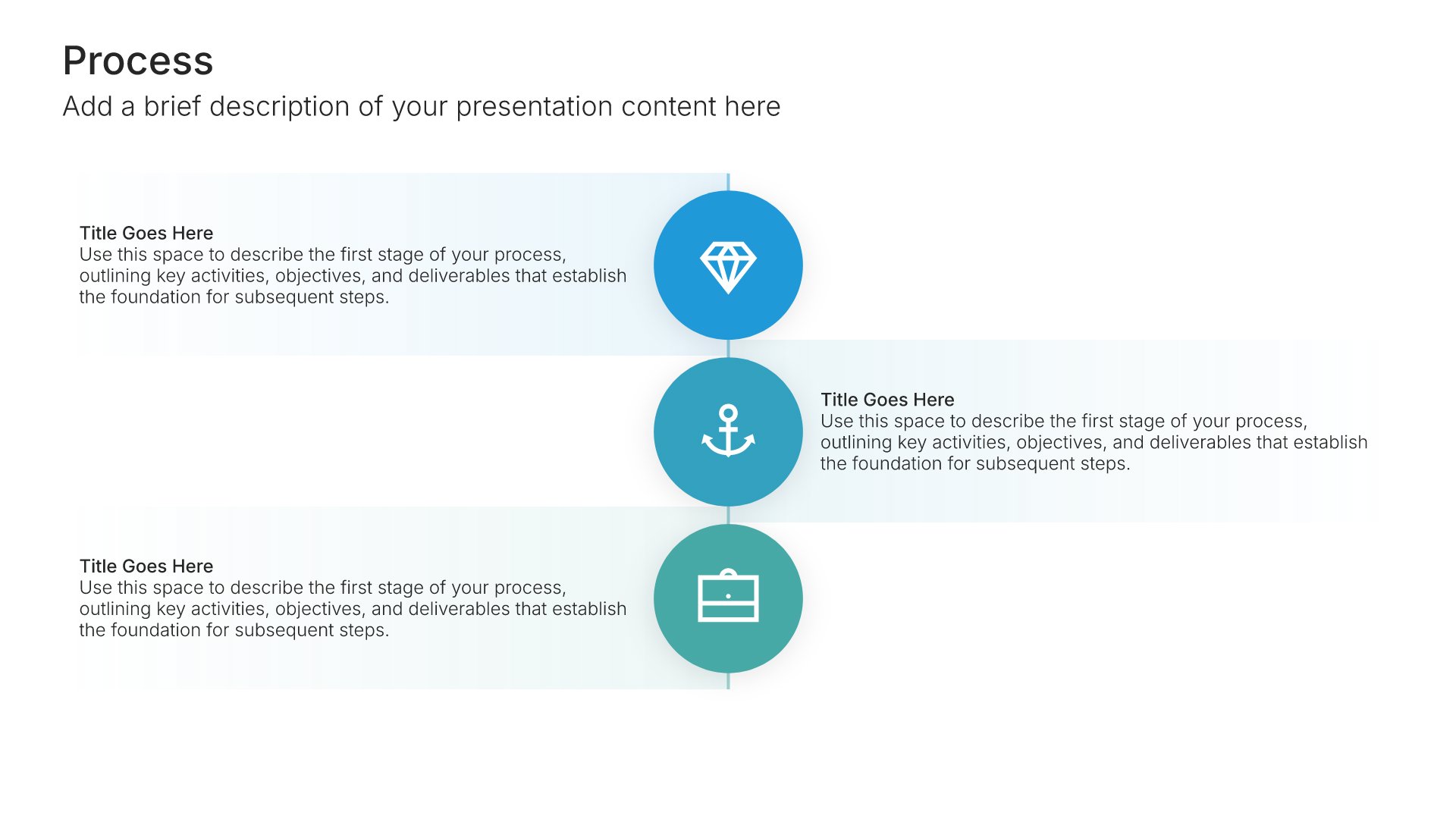 Process

Add a brief description of your presentation content here

Title Goes Here
Use this space to describe the first stage of your process, outlining key activities, objectives, and deliverables that establish the foundation for subsequent steps.

Title Goes Here
Use this space to describe the first stage of your process, outlining key activities, objectives, and deliverables that establish the foundation for subsequent steps.

Title Goes Here
Use this space to describe the first stage of your process, outlining key activities, objectives, and deliverables that establish the foundation for subsequent steps.